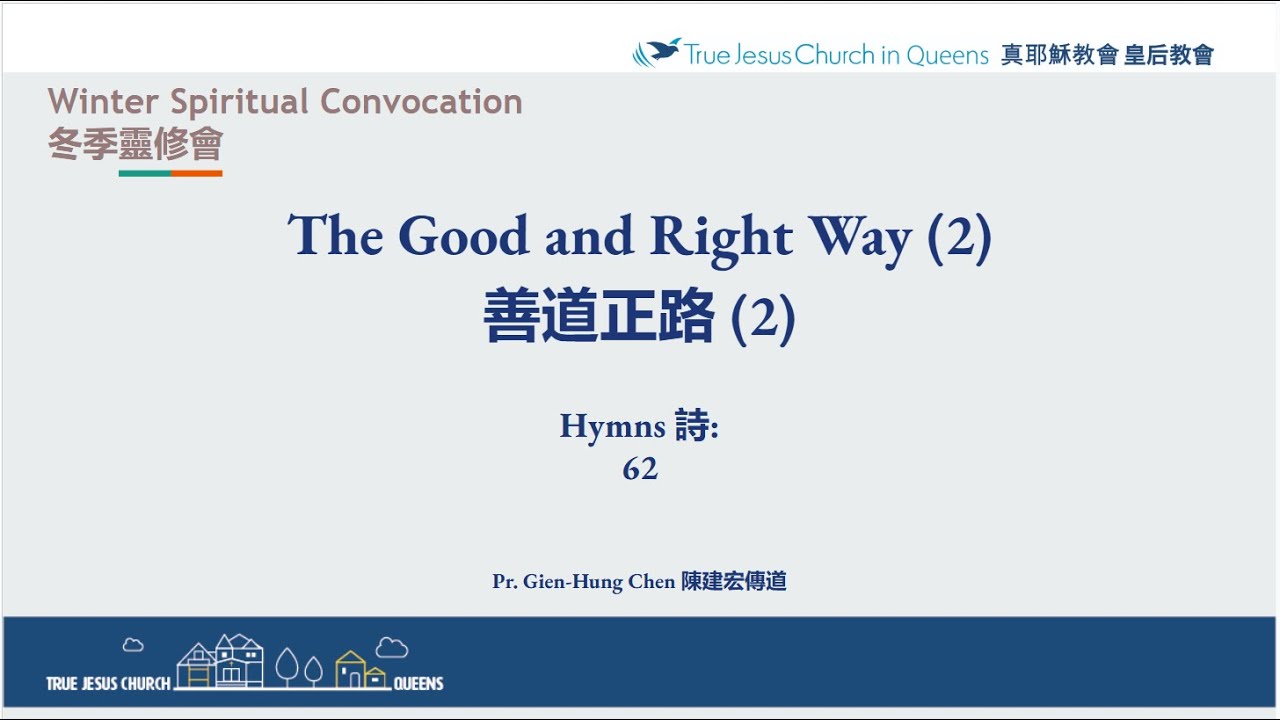 True Jesus Church in Queens 真耶穌教會 皇后教會

Winter Spiritual Convocation
冬季靈修會

The Good and Right Way (2)
善道正路 (2)

Hymns 詩:
62

Pr. Gien-Hung Chen 陳建宏傳道

TRUE JESUS CHURCH QUEENS